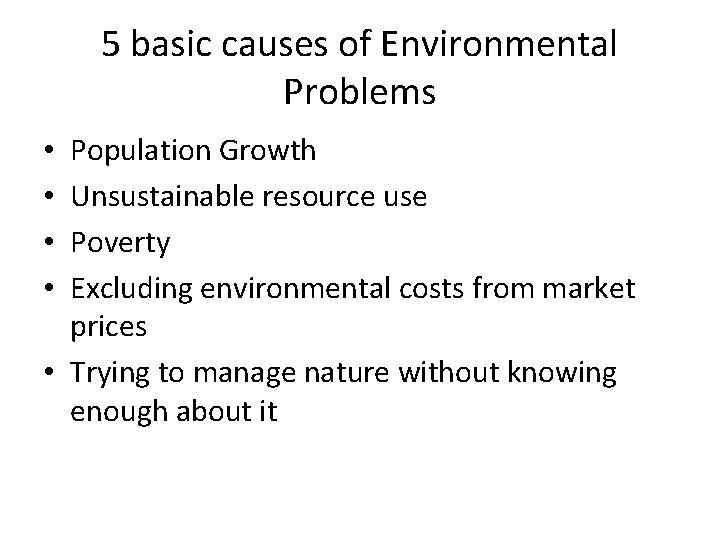 5 basic causes of Environmental Problems

• Population Growth
• Unsustainable resource use
• Poverty
• Excluding environmental costs from market prices
• Trying to manage nature without knowing enough about it